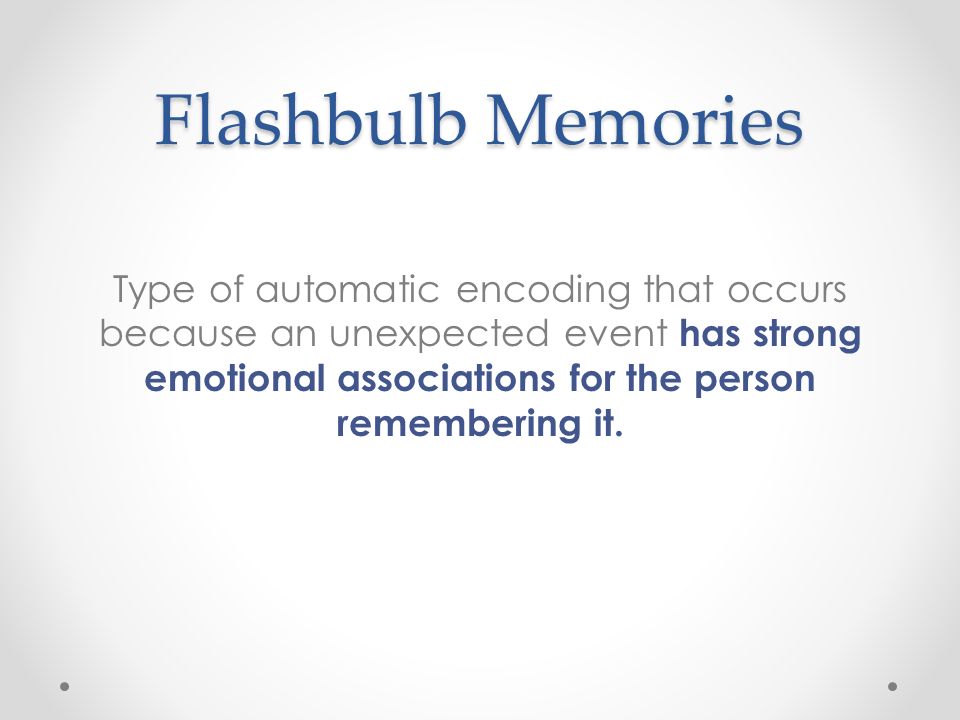 Flashbulb Memories

Type of automatic encoding that occurs because an unexpected event has strong emotional associations for the person remembering it.